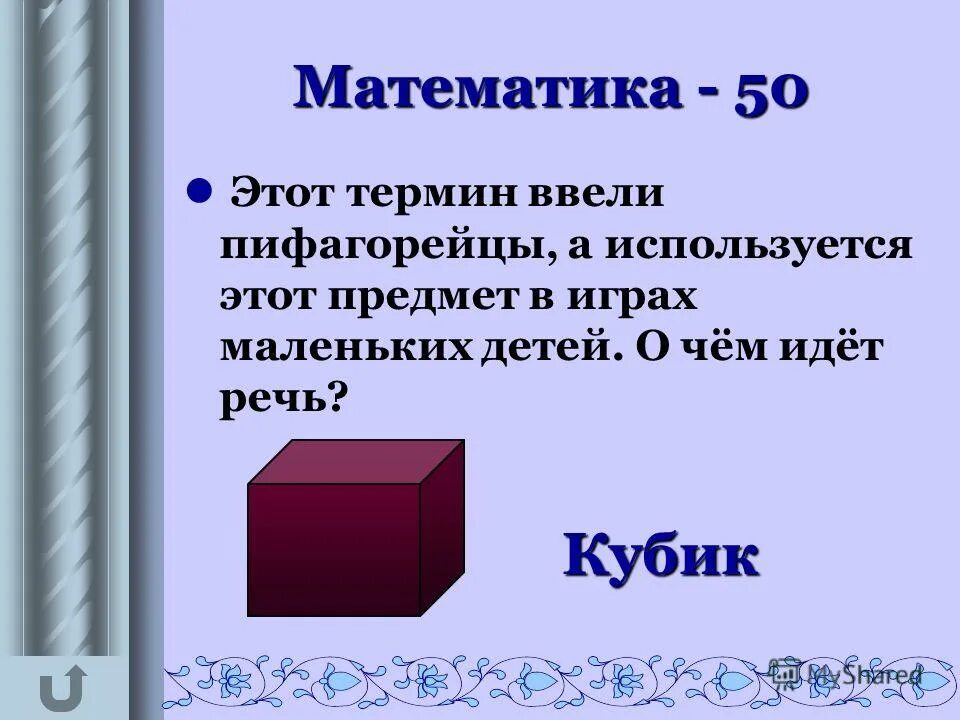 Математика - 50

Этот термин ввели пифагорейцы, а используется этот предмет в играх маленьких детей. О чём идёт речь?

Кубик

MyShared